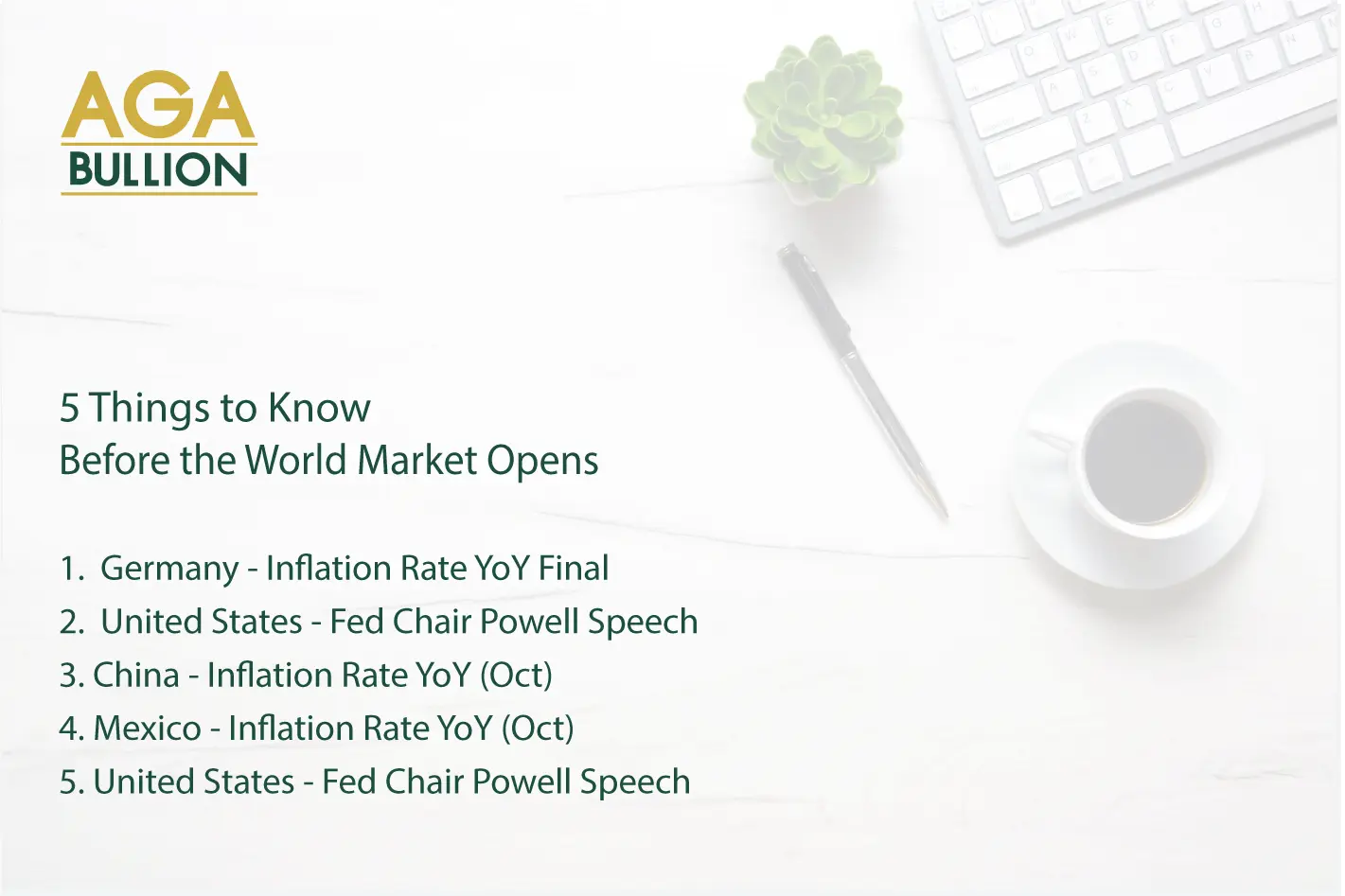 AGA
BULLION

5 Things to Know
Before the World Market Opens

1. Germany - Inflation Rate YoY Final
2. United States - Fed Chair Powell Speech
3. China - Inflation Rate YoY (Oct)
4. Mexico - Inflation Rate YoY (Oct)
5. United States - Fed Chair Powell Speech